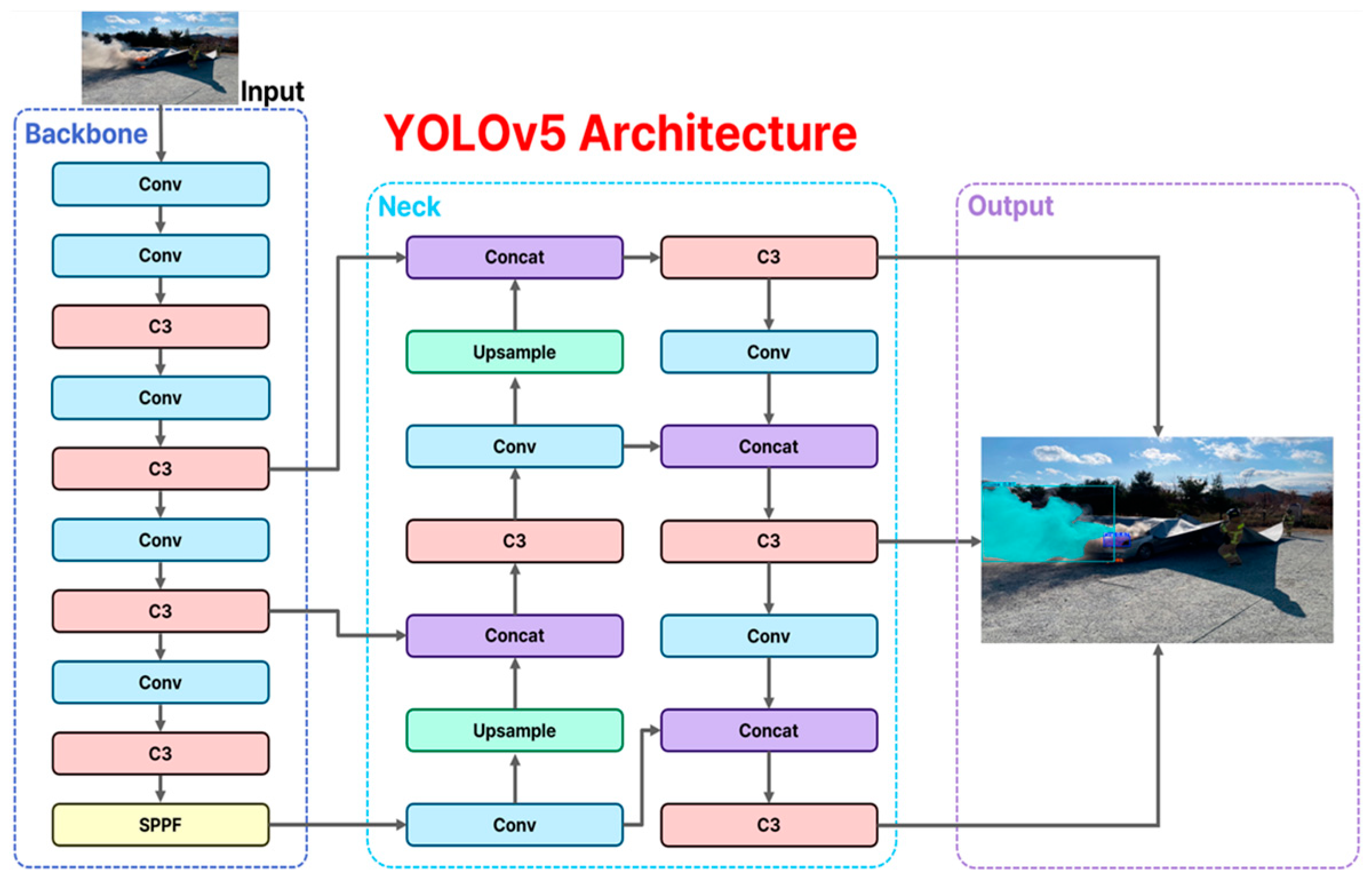 Input

YOLOv5 Architecture

Backbone

Conv

Conv

C3

Conv

C3

Conv

C3

Conv

C3

SPPF

Neck

Concat

Upsample

Conv

C3

Concat

Upsample

Conv

C3

Conv

Concat

C3

Conv

Concat

C3

Output